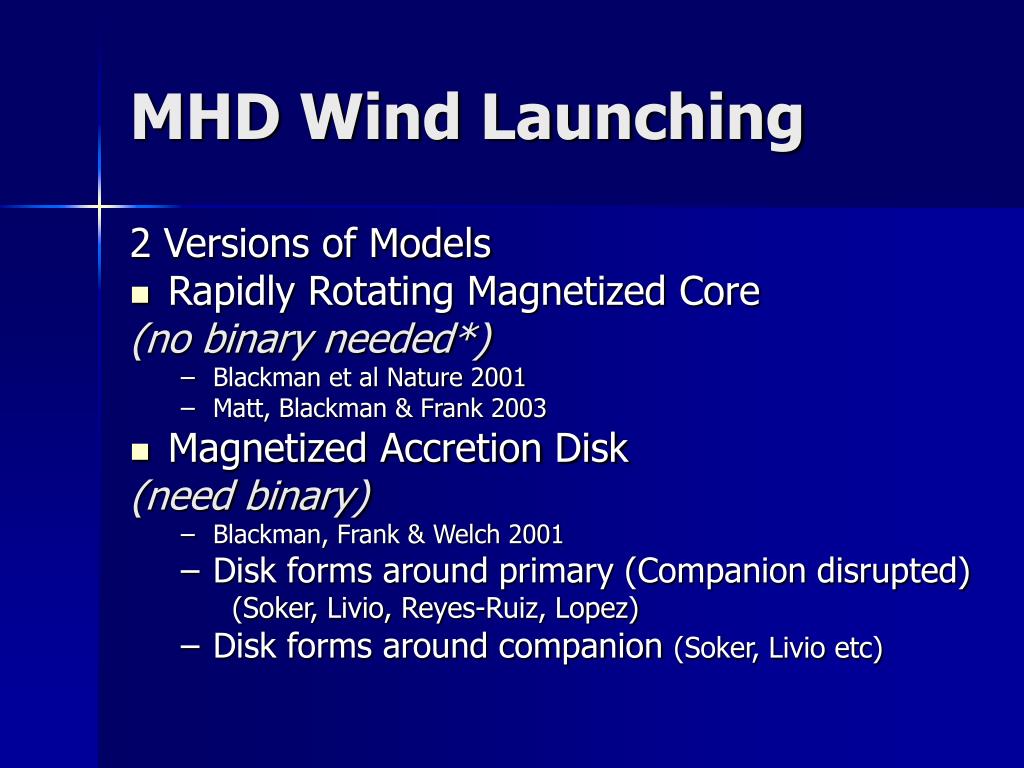 MHD Wind Launching

2 Versions of Models

- Rapidly Rotating Magnetized Core

(no binary needed*)

– Blackman et al Nature 2001
– Matt, Blackman & Frank 2003

- Magnetized Accretion Disk

(need binary)

– Blackman, Frank & Welch 2001
– Disk forms around primary (Companion disrupted) (Soker, Livio, Reyes-Ruiz, Lopez)
– Disk forms around companion (Soker, Livio etc)